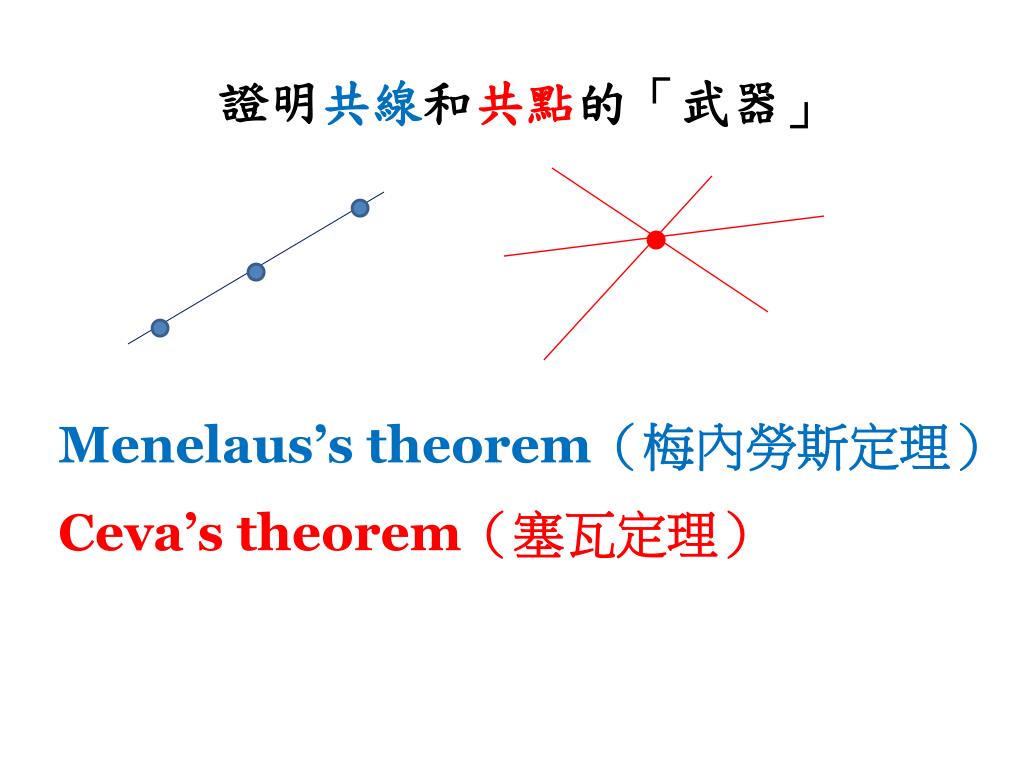 證明共線和共點的「武器」

Menelaus’s theorem（梅內勞斯定理）

Ceva’s theorem（塞瓦定理）